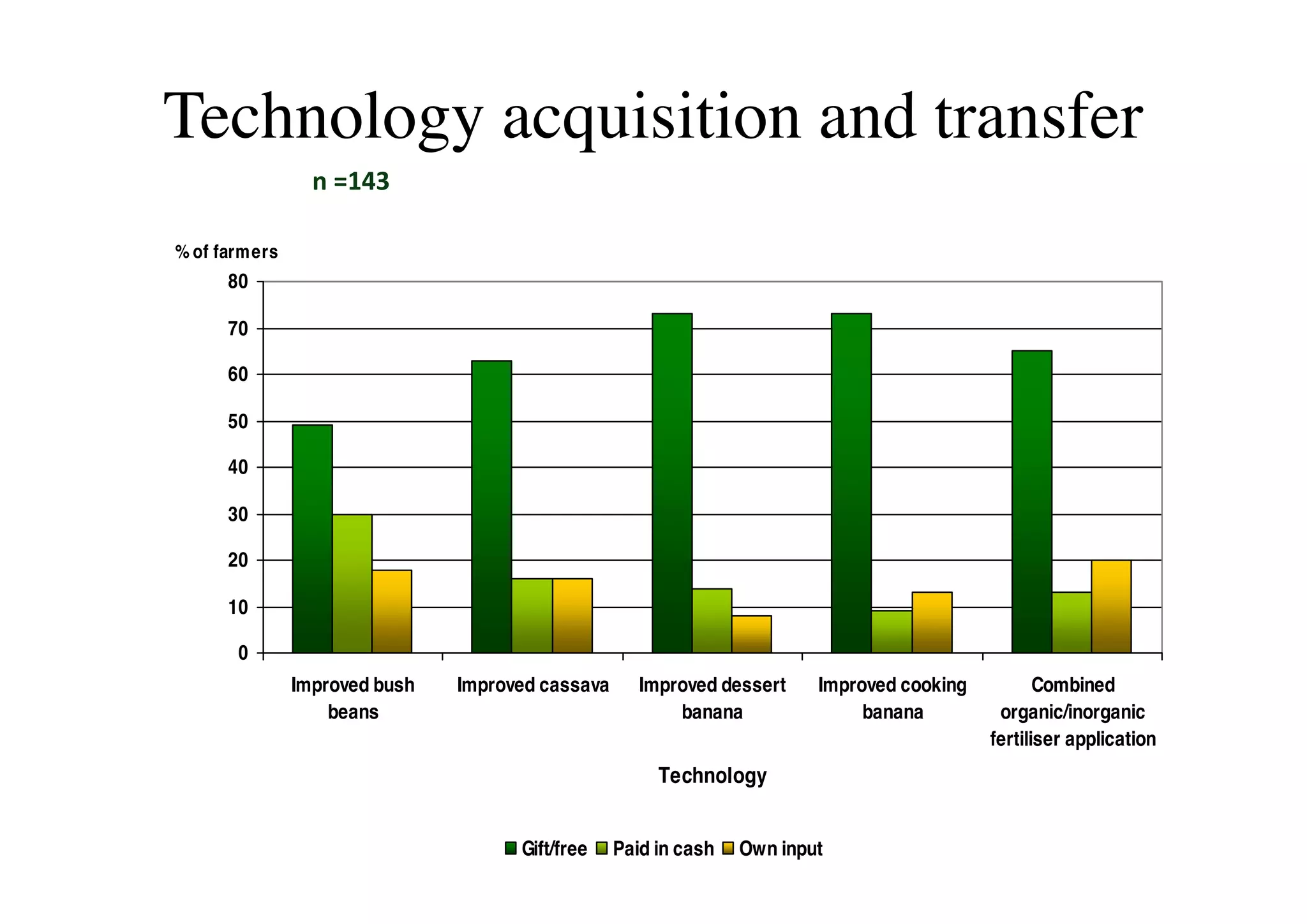 Technology acquisition and transfer

n =143

% of farmers

80
70
60
50
40
30
20
10
0

Improved bush beans
Improved cassava
Improved dessert banana
Improved cooking banana
Combined organic/inorganic fertiliser application

Technology

Gift/free
Paid in cash
Own input